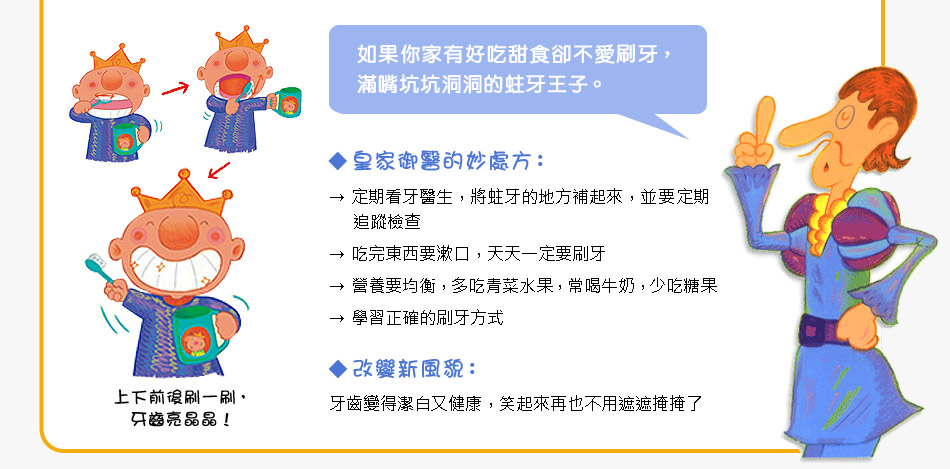 如果你家有好吃甜食卻不愛刷牙，滿嘴坑坑洞洞的蛀牙王子。

◆ 皇家御醫的妙處方：

→ 定期看牙醫生，將蛀牙的地方補起來，並要定期追蹤檢查

→ 吃完東西要漱口，天天一定要刷牙

→ 營養要均衡，多吃青菜水果，常喝牛奶，少吃糖果

→ 學習正確的刷牙方式

◆ 改變新風貌：

牙齒變得潔白又健康，笑起來再也不用遮遮掩掩了

上下前後刷一刷，牙齒亮晶晶！